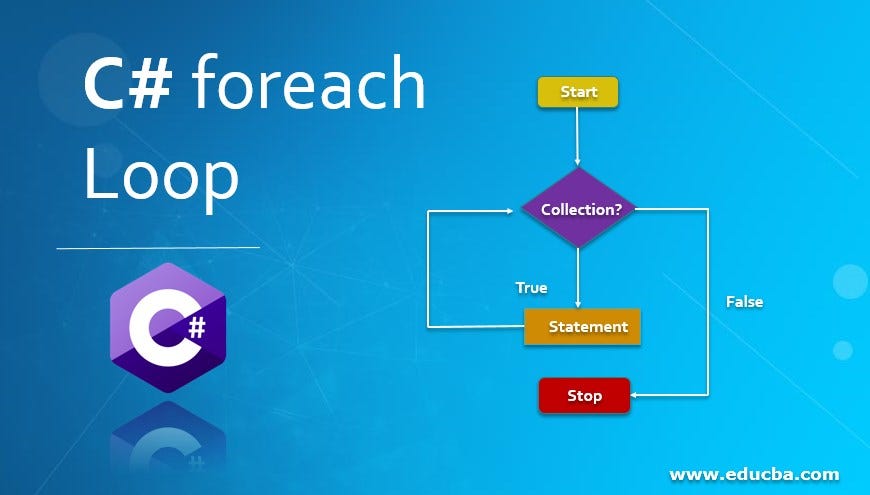 C# foreach Loop

C#

Start

Collection?

True

False

Statement

Stop

www.educba.com